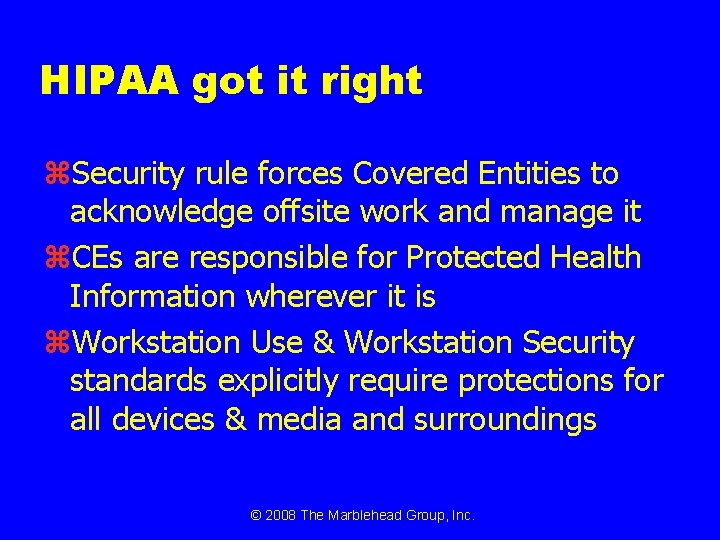 HIPAA got it right

⌘Security rule forces Covered Entities to acknowledge offsite work and manage it

⌘CEs are responsible for Protected Health Information wherever it is

⌘Workstation Use & Workstation Security standards explicitly require protections for all devices & media and surroundings

© 2008 The Marblehead Group, Inc.